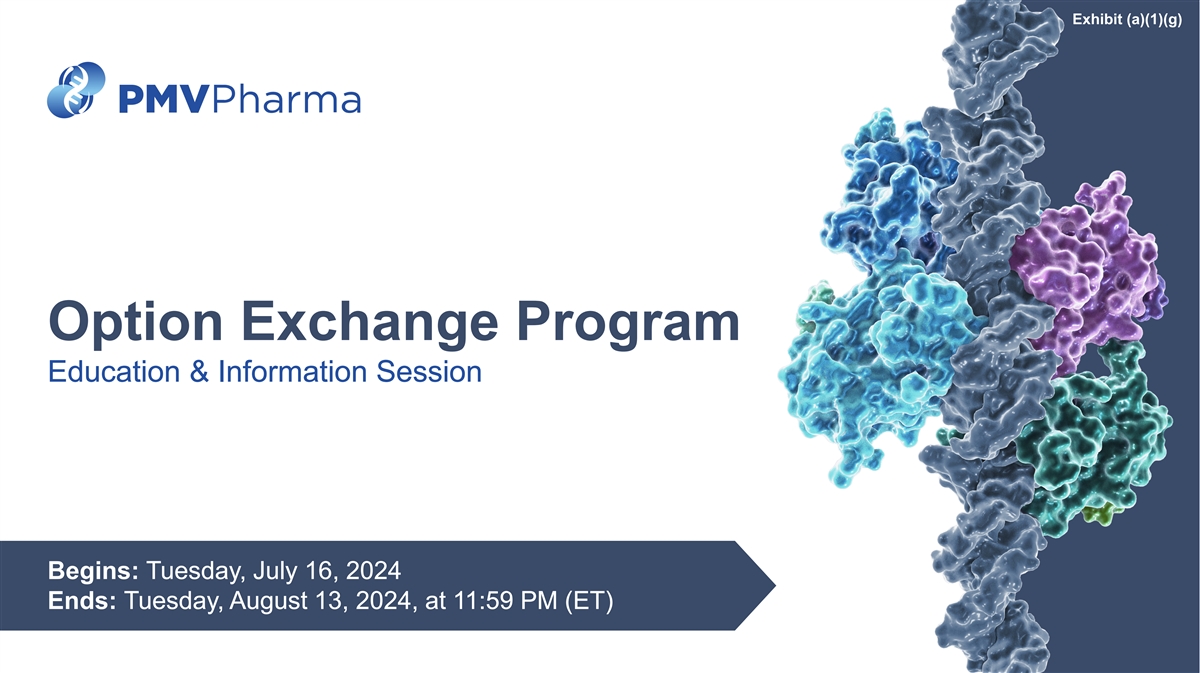 Exhibit (a)(1)(g)

PMVPharma

Option Exchange Program

Education & Information Session

Begins: Tuesday, July 16, 2024
Ends: Tuesday, August 13, 2024, at 11:59 PM (ET)